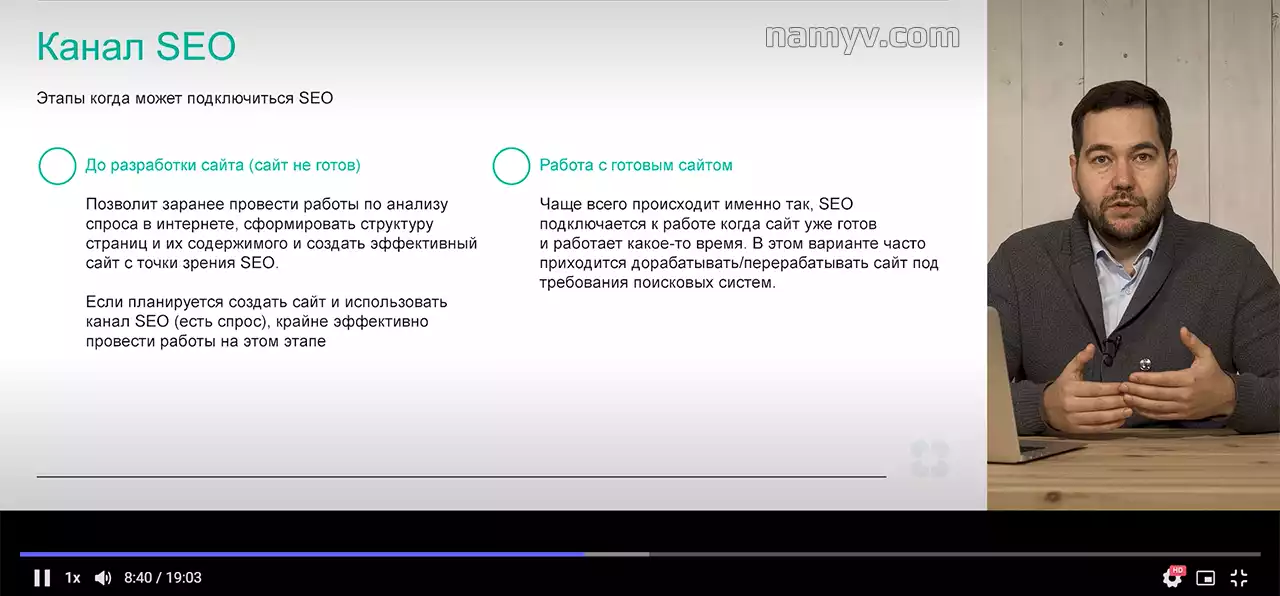 Канал SEO

namyv.com

Этапы когда может подключиться SEO

До разработки сайта (сайт не готов)

Позволит заранее провести работы по анализу спроса в интернете, сформировать структуру страниц и их содержимого и создать эффективный сайт с точки зрения SEO.

Если планируется создать сайт и использовать канал SEO (есть спрос), крайне эффективно провести работы на этом этапе

Работа с готовым сайтом

Чаще всего происходит именно так, SEO подключается к работе когда сайт уже готов и работает какое-то время. В этом варианте часто приходится дорабатывать/перерабатывать сайт под требования поисковых систем.

1x 8:40 / 19:03 HD